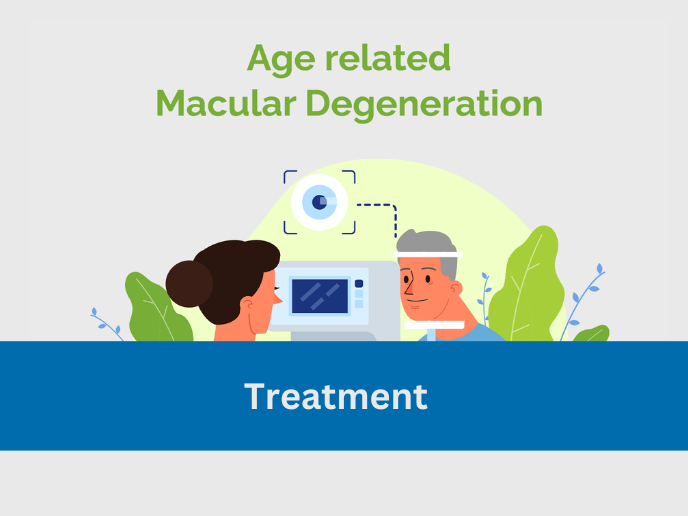 Age related
Macular Degeneration

Treatment